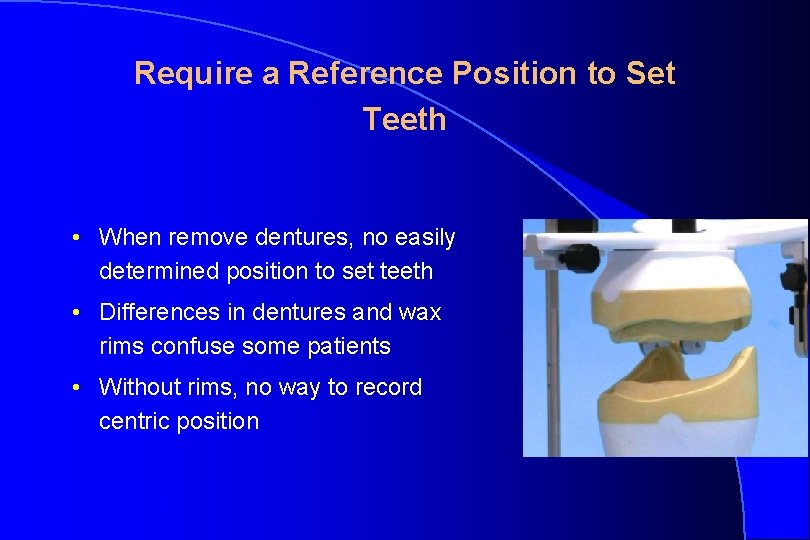 Require a Reference Position to Set Teeth

• When remove dentures, no easily determined position to set teeth

• Differences in dentures and wax rims confuse some patients

• Without rims, no way to record centric position